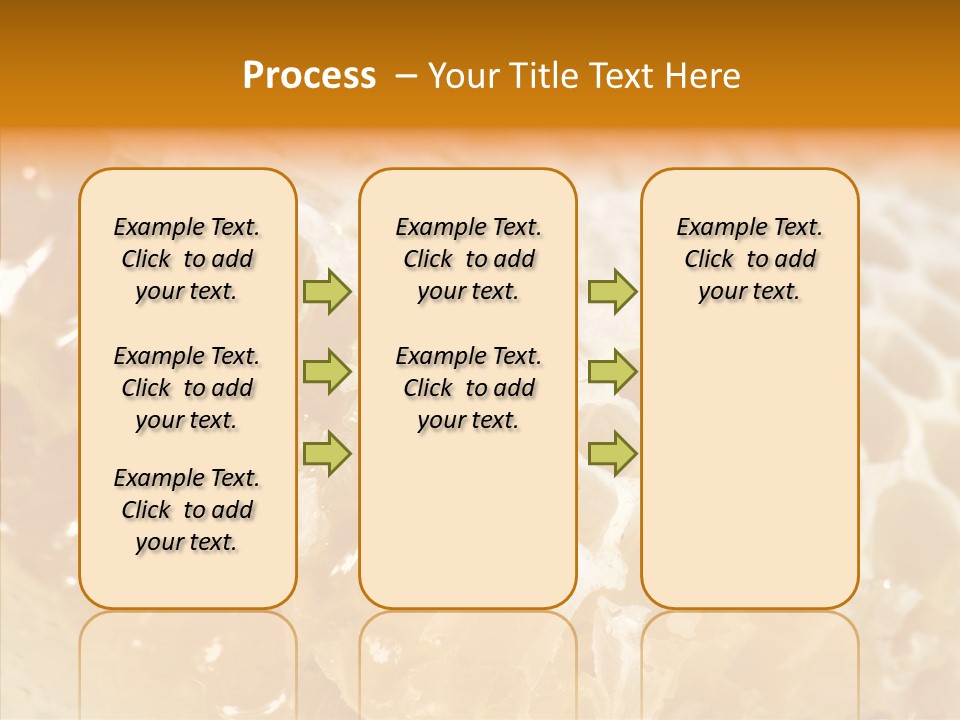 Process – Your Title Text Here

Example Text. Click to add your text.

Example Text. Click to add your text.

Example Text. Click to add your text.

Example Text. Click to add your text.

Example Text. Click to add your text.

Example Text. Click to add your text.